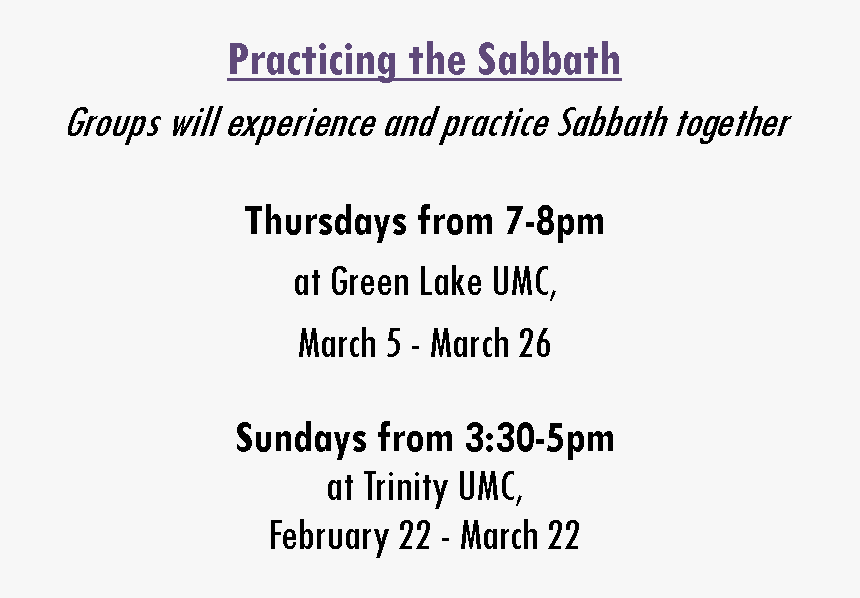 Practicing the Sabbath

Groups will experience and practice Sabbath together

Thursdays from 7-8pm

at Green Lake UMC,

March 5 - March 26

Sundays from 3:30-5pm

at Trinity UMC,

February 22 - March 22